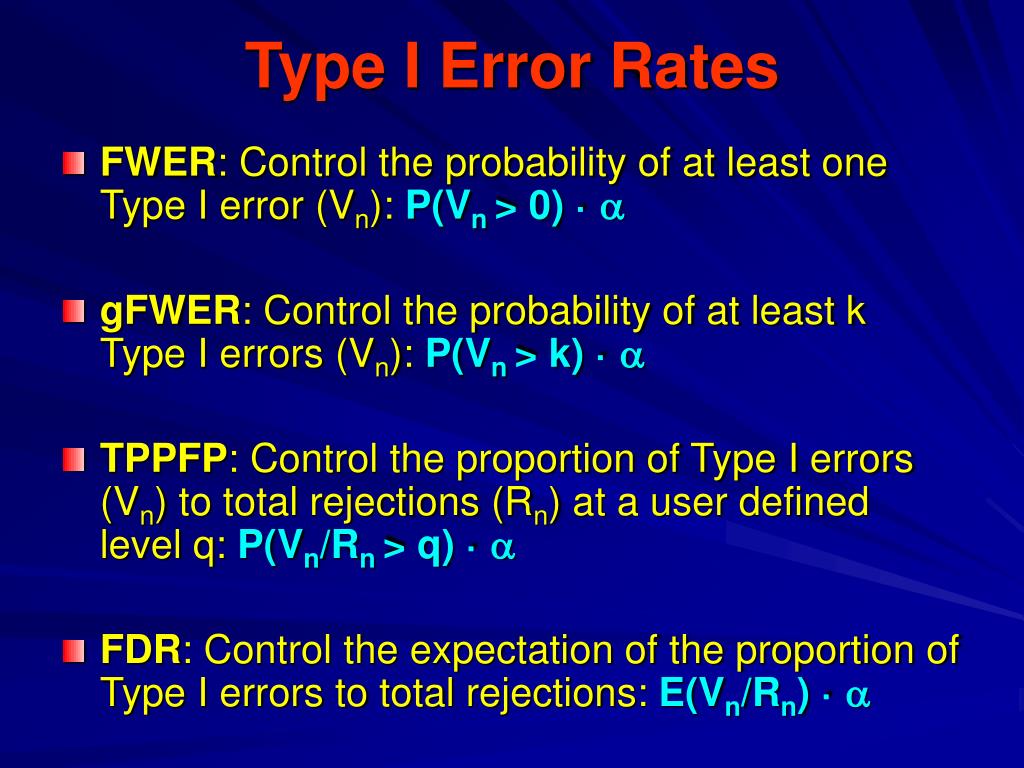 Type I Error Rates

FWER: Control the probability of at least one Type I error ($V_n$): $P(V_n > 0) \cdot \alpha$

gFWER: Control the probability of at least k Type I errors ($V_n$): $P(V_n > k) \cdot \alpha$

TPPFP: Control the proportion of Type I errors ($V_n$) to total rejections ($R_n$) at a user defined level q: $P(V_n/R_n > q) \cdot \alpha$

FDR: Control the expectation of the proportion of Type I errors to total rejections: $E(V_n/R_n) \cdot \alpha$